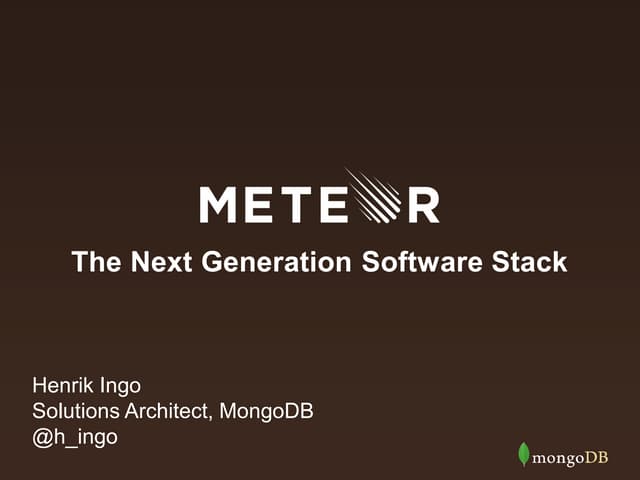 METEOR

The Next Generation Software Stack

Henrik Ingo
Solutions Architect, MongoDB
@h_ingo

mongoDB